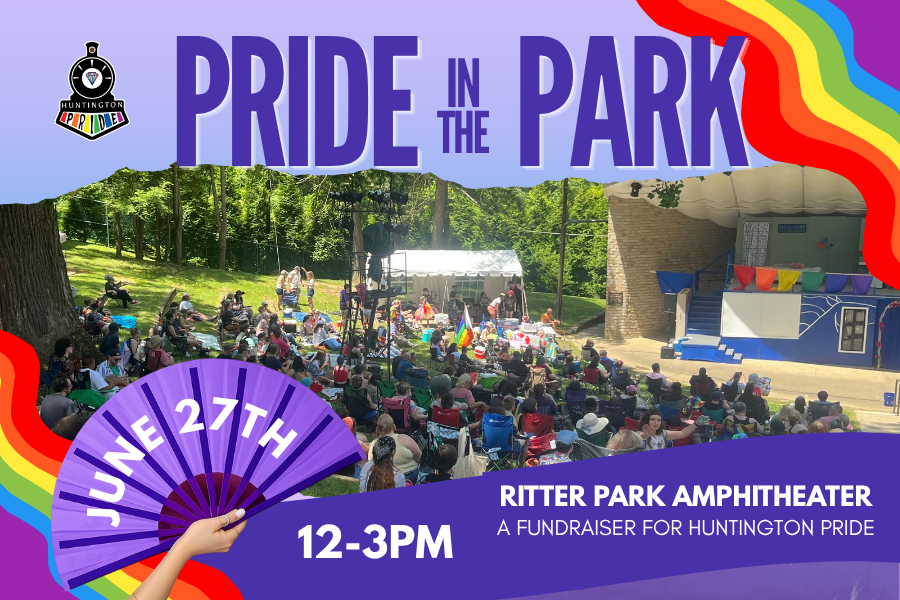 HUNTINGTON PRIDE

PRIDE IN THE PARK

JUNE 27TH

12-3PM

RITTER PARK AMPHITHEATER

A FUNDRAISER FOR HUNTINGTON PRIDE